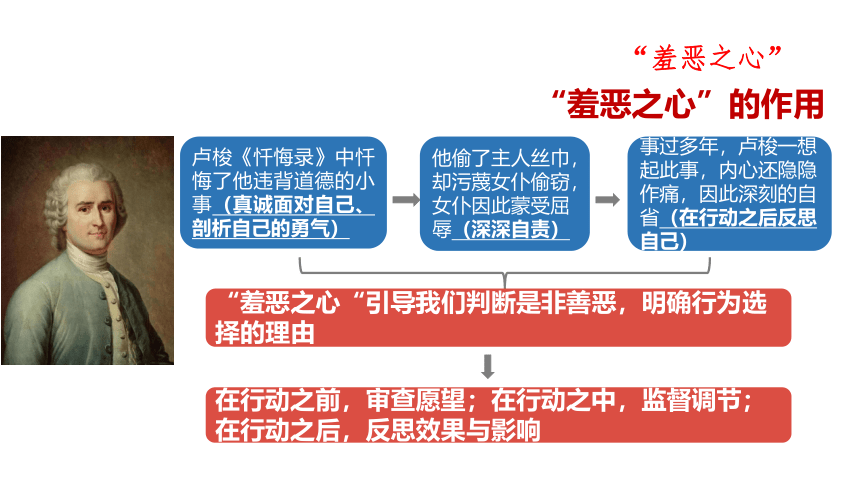 “羞恶之心”

“羞恶之心”的作用

卢梭《忏悔录》中忏悔了他违背道德的小事（真诚面对自己、剖析自己的勇气）

他偷了主人丝巾，却污蔑女仆偷窃，女仆因此蒙受屈辱（深深自责）

事过多年，卢梭一想起此事，内心还隐隐作痛，因此深刻的自省（在行动之后反思自己）

“羞恶之心“引导我们判断是非善恶，明确行为选择的理由

在行动之前，审查愿望；在行动之中，监督调节；在行动之后，反思效果与影响